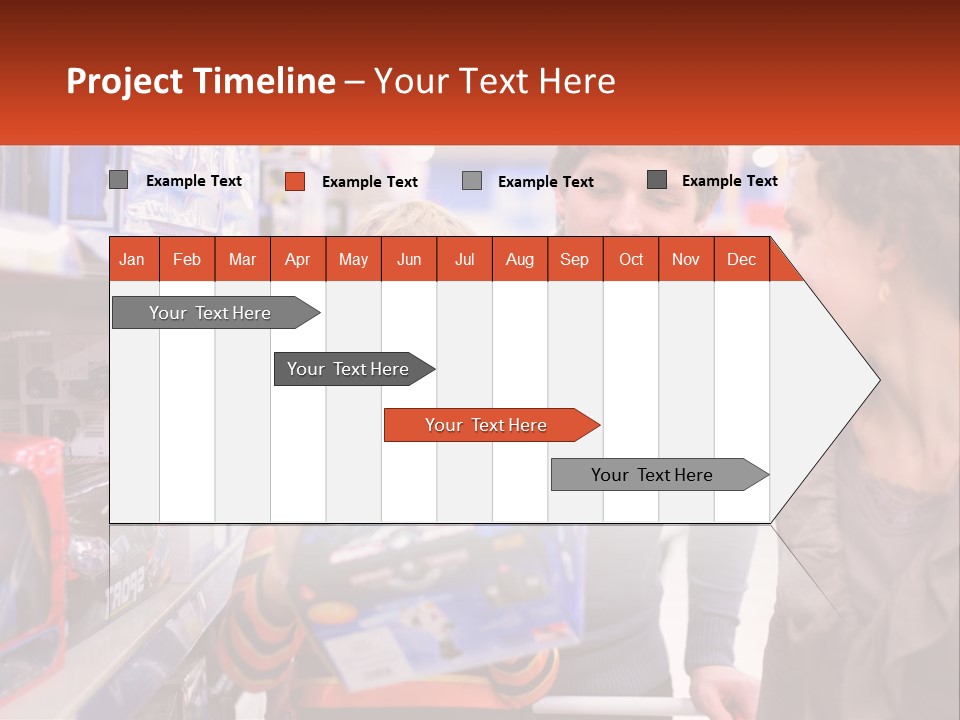 Project Timeline – Your Text Here

Example Text
Example Text
Example Text
Example Text

| Jan | Feb | Mar | Apr | May | Jun | Jul | Aug | Sep | Oct | Nov | Dec |
|---|---|---|---|---|---|---|---|---|---|---|---|

Your Text Here
Your Text Here
Your Text Here
Your Text Here